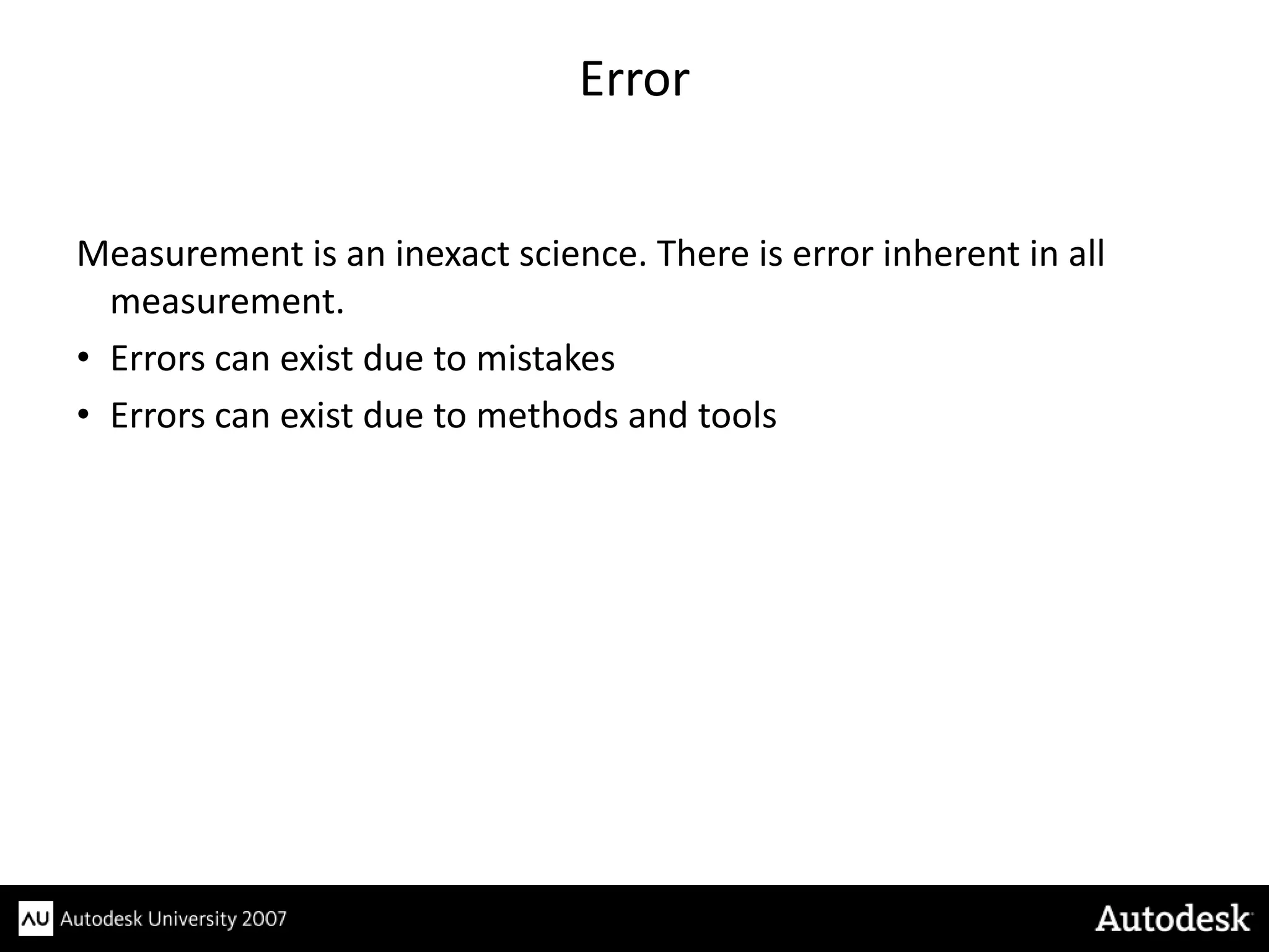 Error

Measurement is an inexact science. There is error inherent in all measurement.

• Errors can exist due to mistakes
• Errors can exist due to methods and tools

AU Autodesk University 2007

Autodesk